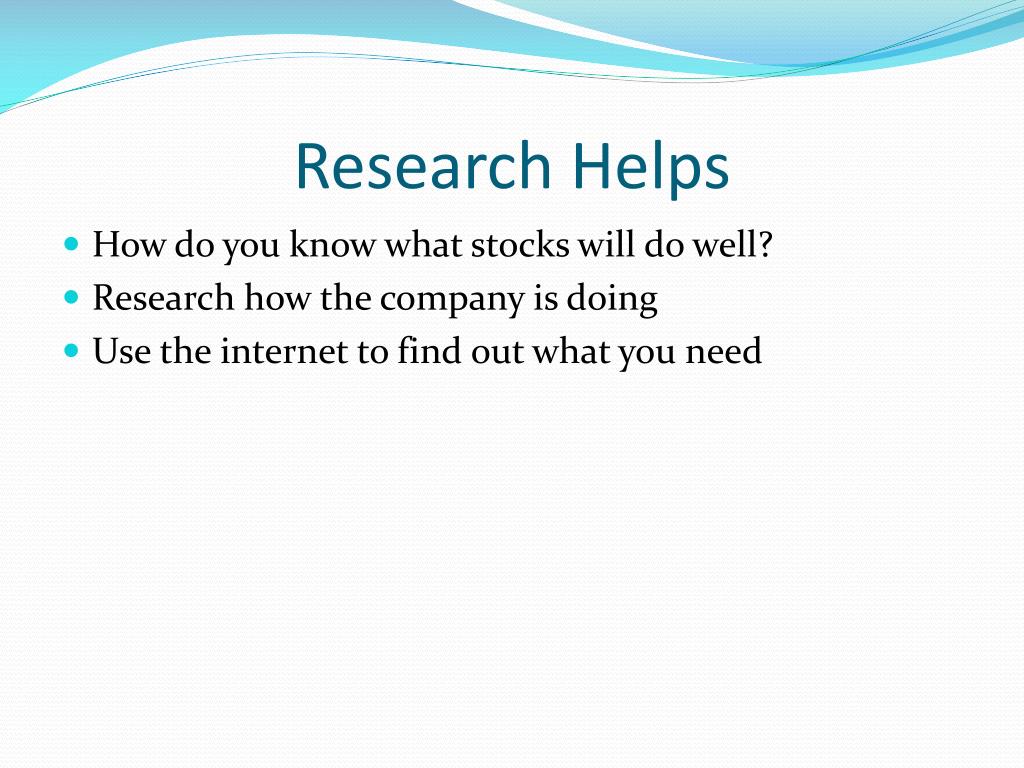 Research Helps

- How do you know what stocks will do well?
- Research how the company is doing
- Use the internet to find out what you need